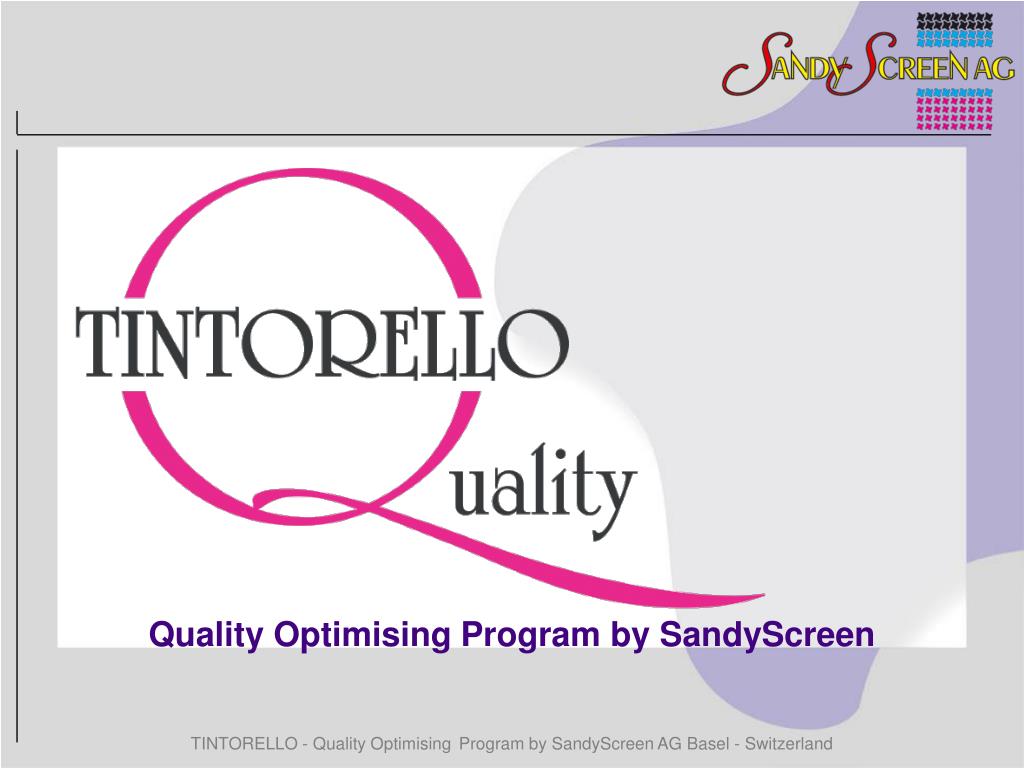 SANDY SCREEN AG

TINTORELLO

Quality

Quality Optimising Program by SandyScreen

TINTORELLO - Quality Optimising Program by SandyScreen AG Basel - Switzerland